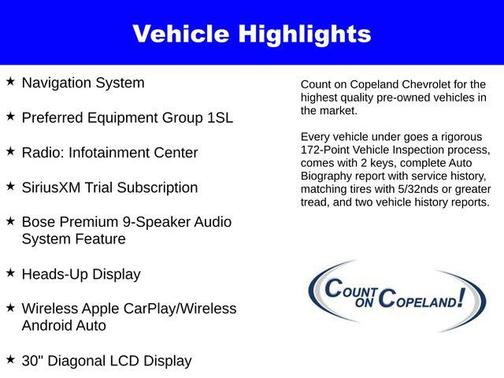 Vehicle Highlights

★ Navigation System

★ Preferred Equipment Group 1SL

★ Radio: Infotainment Center

★ SiriusXM Trial Subscription

★ Bose Premium 9-Speaker Audio System Feature

★ Heads-Up Display

★ Wireless Apple CarPlay/Wireless Android Auto

★ 30" Diagonal LCD Display

Count on Copeland Chevrolet for the highest quality pre-owned vehicles in the market.

Every vehicle under goes a rigorous 172-Point Vehicle Inspection process, comes with 2 keys, complete Auto Biography report with service history, matching tires with 5/32nds or greater tread, and two vehicle history reports.

COUNT ON COPELAND!